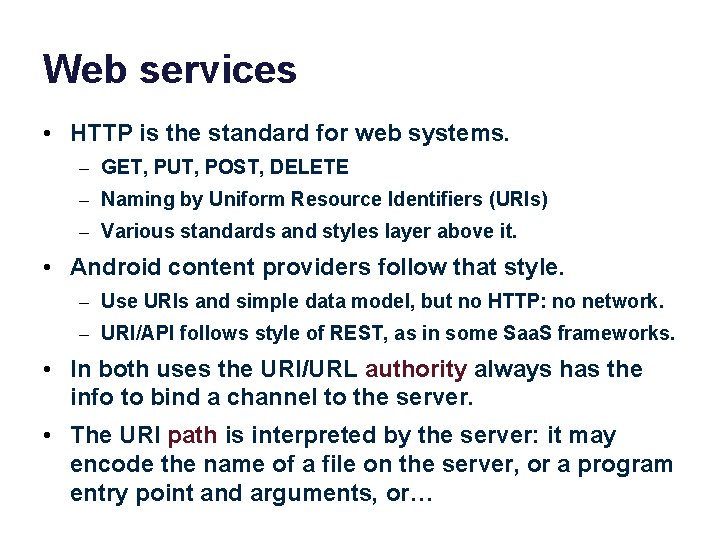 Web services

• HTTP is the standard for web systems.
  – GET, PUT, POST, DELETE
  – Naming by Uniform Resource Identifiers (URIs)
  – Various standards and styles layer above it.

• Android content providers follow that style.
  – Use URIs and simple data model, but no HTTP: no network.
  – URI/API follows style of REST, as in some SaaS frameworks.

• In both uses the URI/URL authority always has the info to bind a channel to the server.

• The URI path is interpreted by the server: it may encode the name of a file on the server, or a program entry point and arguments, or…